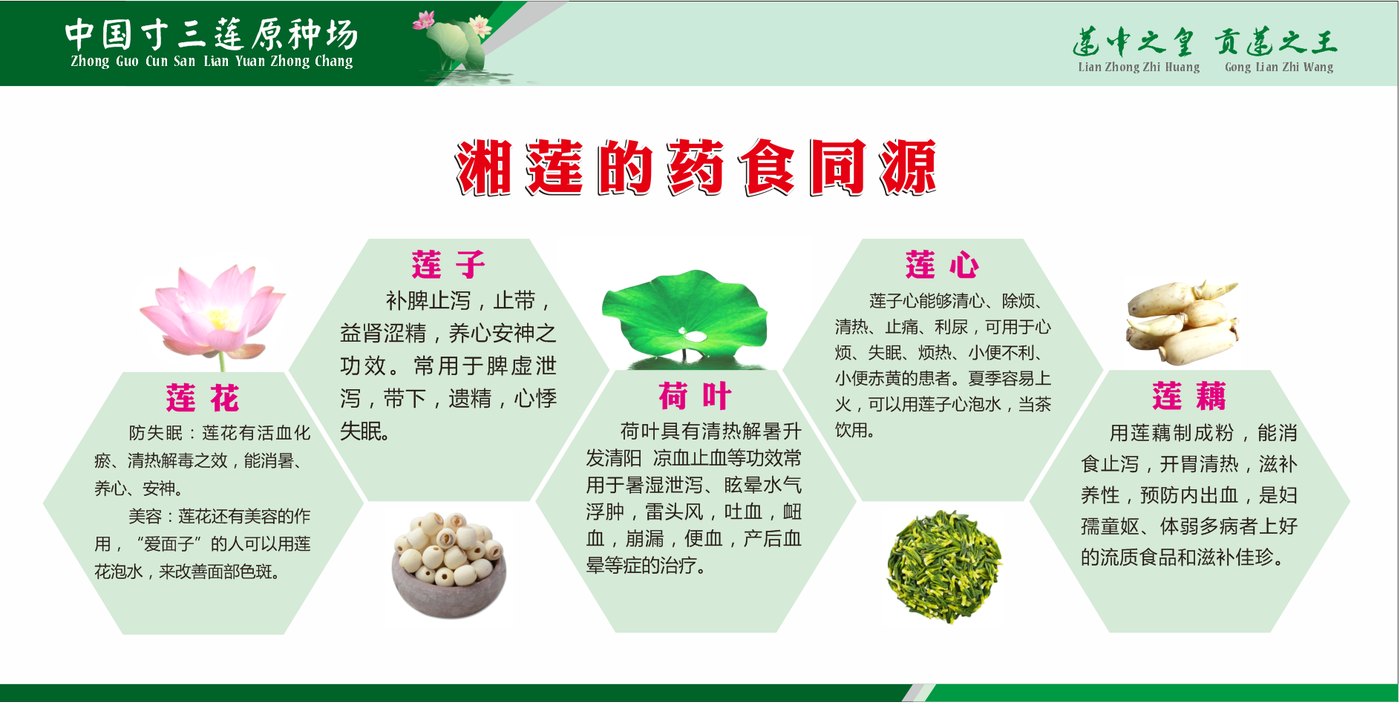 中国寸三莲原种场
Zhong Guo Cun San Lian Yuan Zhong Chang

莲中之皇 贡莲之王
Lian Zhong Zhi Huang Gong Lian Zhi Wang

湘莲的药食同源

莲花

防失眠：莲花有活血化瘀、清热解毒之效，能消暑、养心、安神。

美容：莲花还有美容的作用，“爱面子”的人可以用莲花泡水，来改善面部色斑。

莲子

补脾止泻，止带，益肾涩精，养心安神之功效。常用于脾虚泄泻，带下，遗精，心悸失眠。

荷叶

荷叶具有清热解暑升发清阳 凉血止血等功效常用于暑湿泄泻、眩晕水气浮肿，雷头风，吐血，衄血，崩漏，便血，产后血晕等症的治疗。

莲心

莲子心能够清心、除烦、清热、止痛、利尿，可用于心烦、失眠、烦热、小便不利、小便赤黄的患者。夏季容易上火，可以用莲子心泡水，当茶饮用。

莲藕

用莲藕制成粉，能消食止泻，开胃清热，滋补养性，预防内出血，是妇孺童妪、体弱多病者上好的流质食品和滋补佳珍。